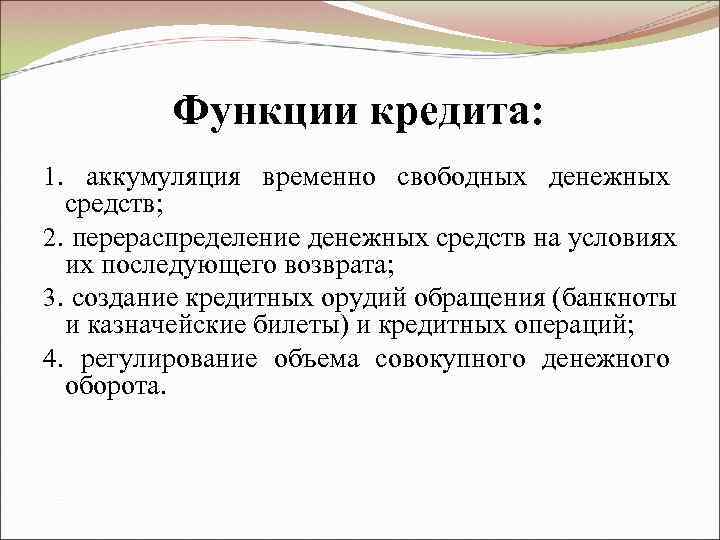 Функции кредита:

1. аккумуляция временно свободных денежных средств;

2. перераспределение денежных средств на условиях их последующего возврата;

3. создание кредитных орудий обращения (банкноты и казначейские билеты) и кредитных операций;

4. регулирование объема совокупного денежного оборота.